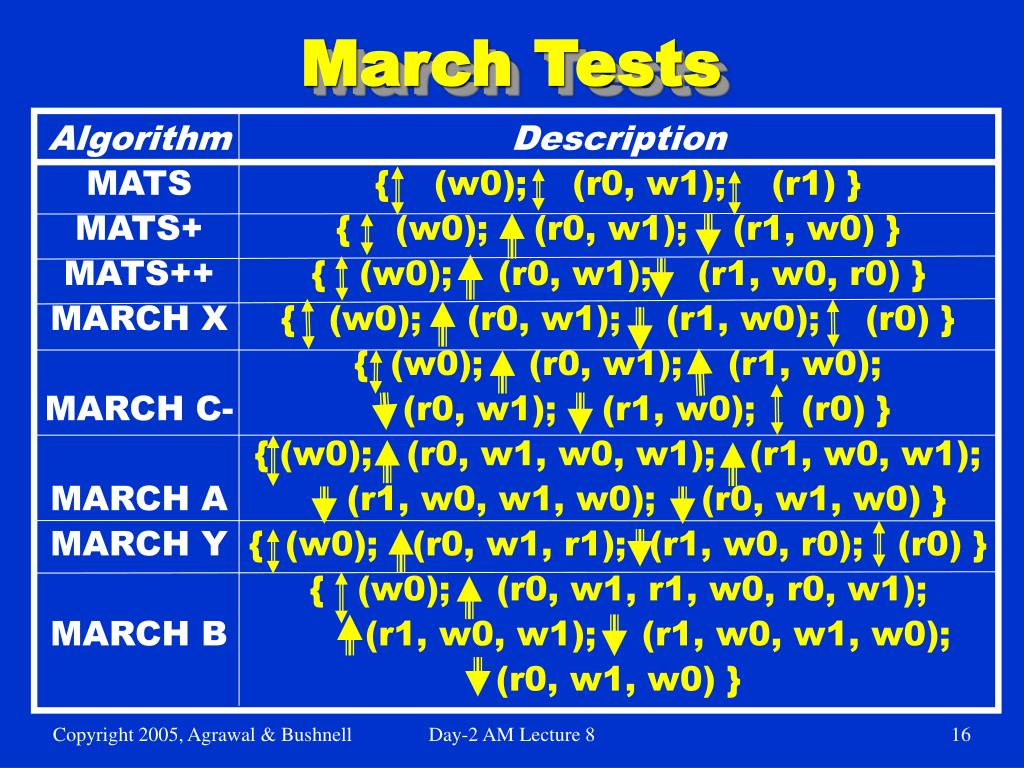 March Tests

| Algorithm | Description |
|---|---|
| MATS | { $\updownarrow$ (w0); $\updownarrow$ (r0, w1); $\updownarrow$ (r1) } |
| MATS+ | { $\updownarrow$ (w0); $\Uparrow$ (r0, w1); $\Downarrow$ (r1, w0) } |
| MATS++ | { $\updownarrow$ (w0); $\Uparrow$ (r0, w1); $\Downarrow$ (r1, w0, r0) } |
| MARCH X | { $\updownarrow$ (w0); $\Uparrow$ (r0, w1); $\Downarrow$ (r1, w0); $\updownarrow$ (r0) } |
| MARCH C- | { $\updownarrow$ (w0); $\Uparrow$ (r0, w1); $\Uparrow$ (r1, w0); $\Downarrow$ (r0, w1); $\Downarrow$ (r1, w0); $\updownarrow$ (r0) } |
| MARCH A | { $\updownarrow$ (w0); $\Uparrow$ (r0, w1, w0, w1); $\Uparrow$ (r1, w0, w1); $\Downarrow$ (r1, w0, w1, w0); $\Downarrow$ (r0, w1, w0) } |
| MARCH Y | { $\updownarrow$ (w0); $\Uparrow$ (r0, w1, r1); $\Downarrow$ (r1, w0, r0); $\updownarrow$ (r0) } |
| MARCH B | { $\updownarrow$ (w0); $\Uparrow$ (r0, w1, r1, w0, r0, w1); $\Uparrow$ (r1, w0, w1); $\Downarrow$ (r1, w0, w1, w0); $\Downarrow$ (r0, w1, w0) } |

Copyright 2005, Agrawal & Bushnell    Day-2 AM Lecture 8    16